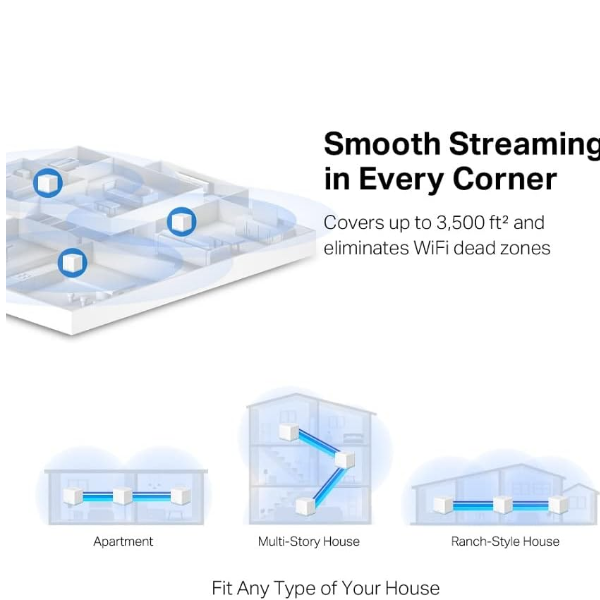 Smooth Streaming in Every Corner

Covers up to 3,500 ft² and eliminates WiFi dead zones

Apartment

Multi-Story House

Ranch-Style House

Fit Any Type of Your House